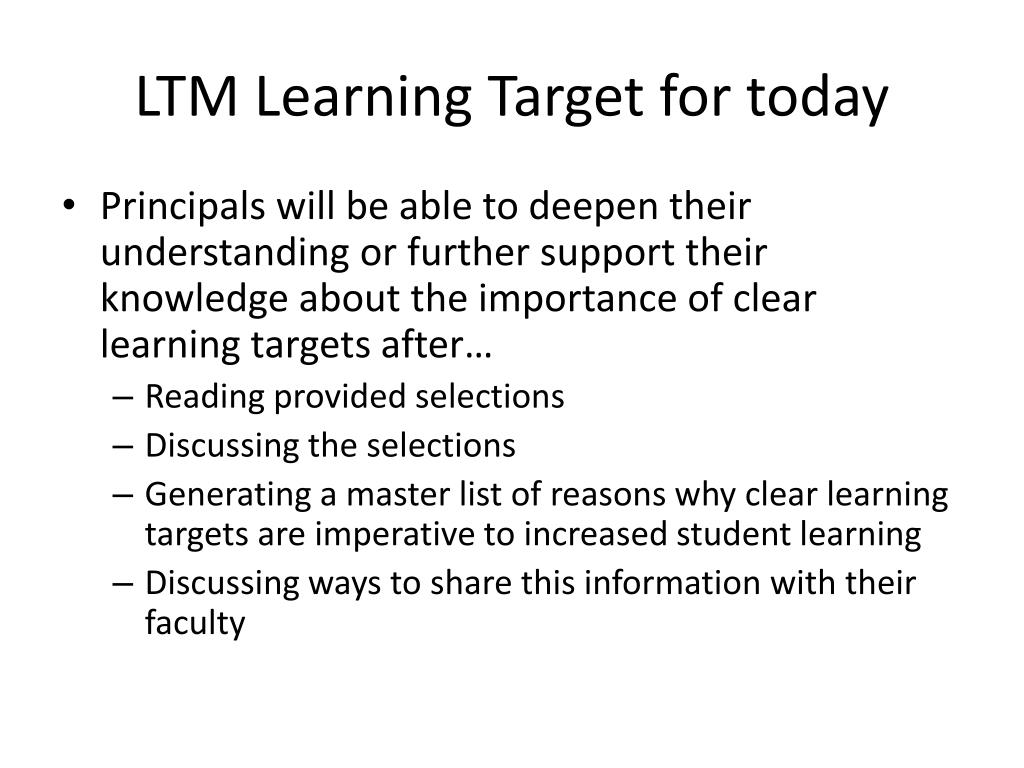 LTM Learning Target for today

• Principals will be able to deepen their understanding or further support their knowledge about the importance of clear learning targets after…
– Reading provided selections
– Discussing the selections
– Generating a master list of reasons why clear learning targets are imperative to increased student learning
– Discussing ways to share this information with their faculty